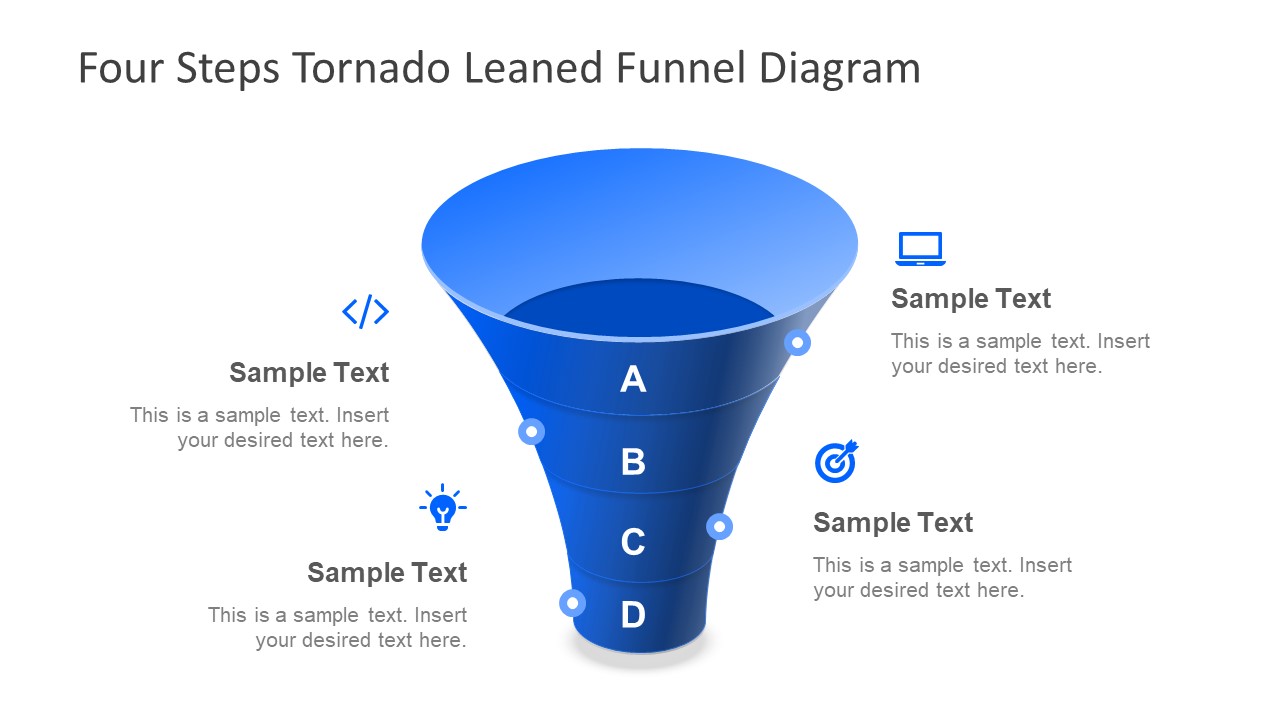 Four Steps Tornado Leaned Funnel Diagram

Sample Text

This is a sample text. Insert your desired text here.

Sample Text

This is a sample text. Insert your desired text here.

A

B

C

D

Sample Text

This is a sample text. Insert your desired text here.

Sample Text

This is a sample text. Insert your desired text here.